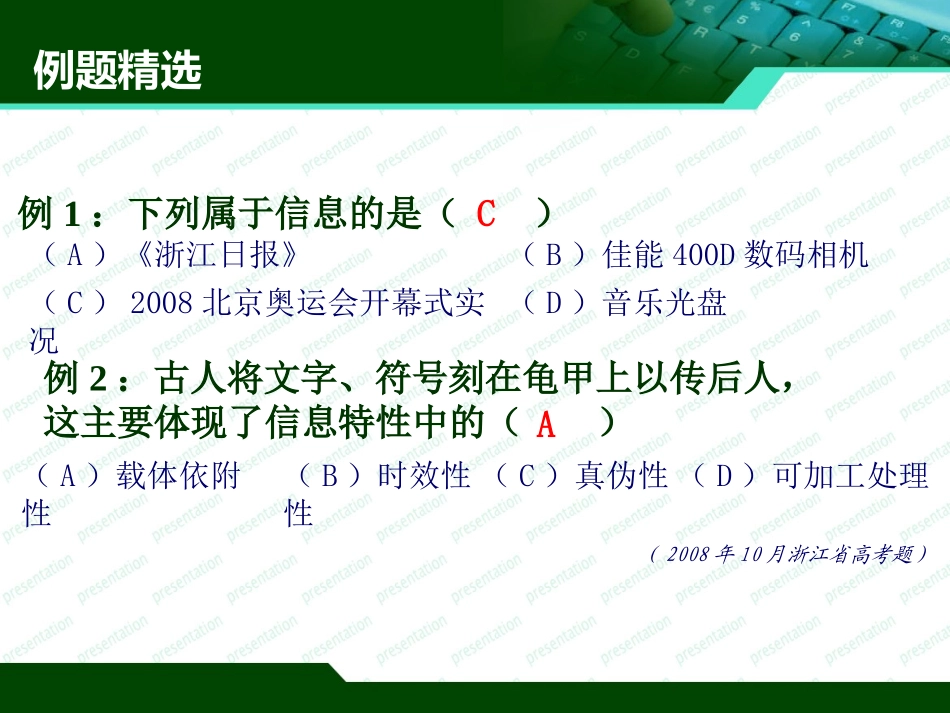 例题精选

例 1：下列属于信息的是（ C ）

（A）《浙江日报》

（B）佳能 400D 数码相机

（C）2008 北京奥运会开幕式实况

（D）音乐光盘

例 2：古人将文字、符号刻在龟甲上以传后人，这主要体现了信息特性中的（ A ）

（A）载体依附性

（B）时效性

（C）真伪性

（D）可加工处理性

（2008 年 10 月浙江省高考题）